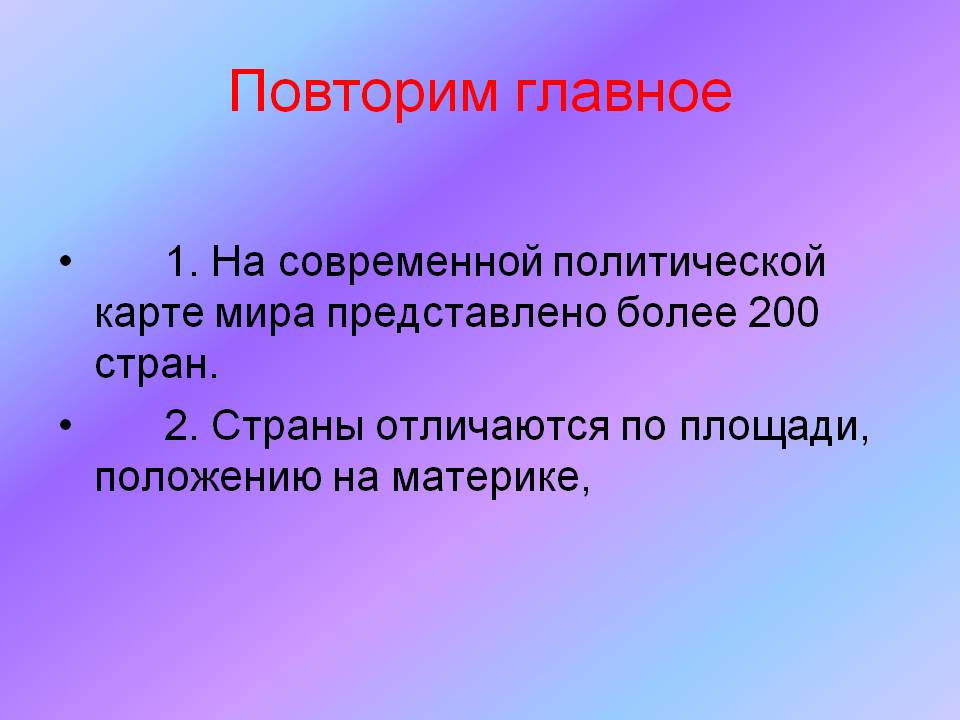 Повторим главное

• 1. На современной политической карте мира представлено более 200 стран.

• 2. Страны отличаются по площади, положению на материке,